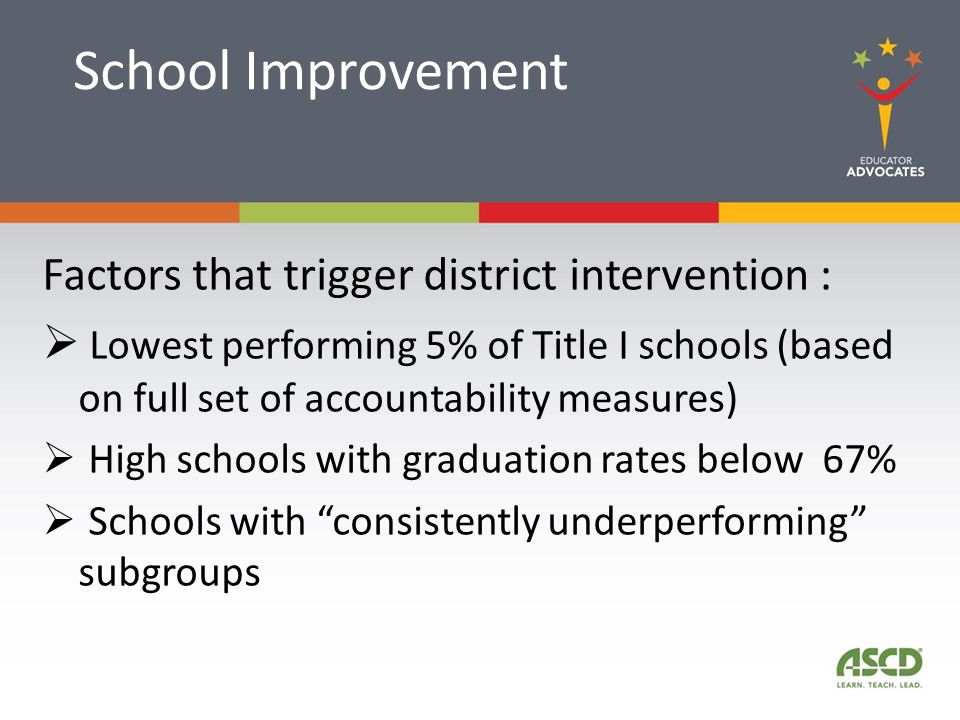 School Improvement

EDUCATOR
ADVOCATES

Factors that trigger district intervention :

➢ Lowest performing 5% of Title I schools (based on full set of accountability measures)

➢ High schools with graduation rates below 67%

➢ Schools with “consistently underperforming” subgroups

ASCD
LEARN. TEACH. LEAD.